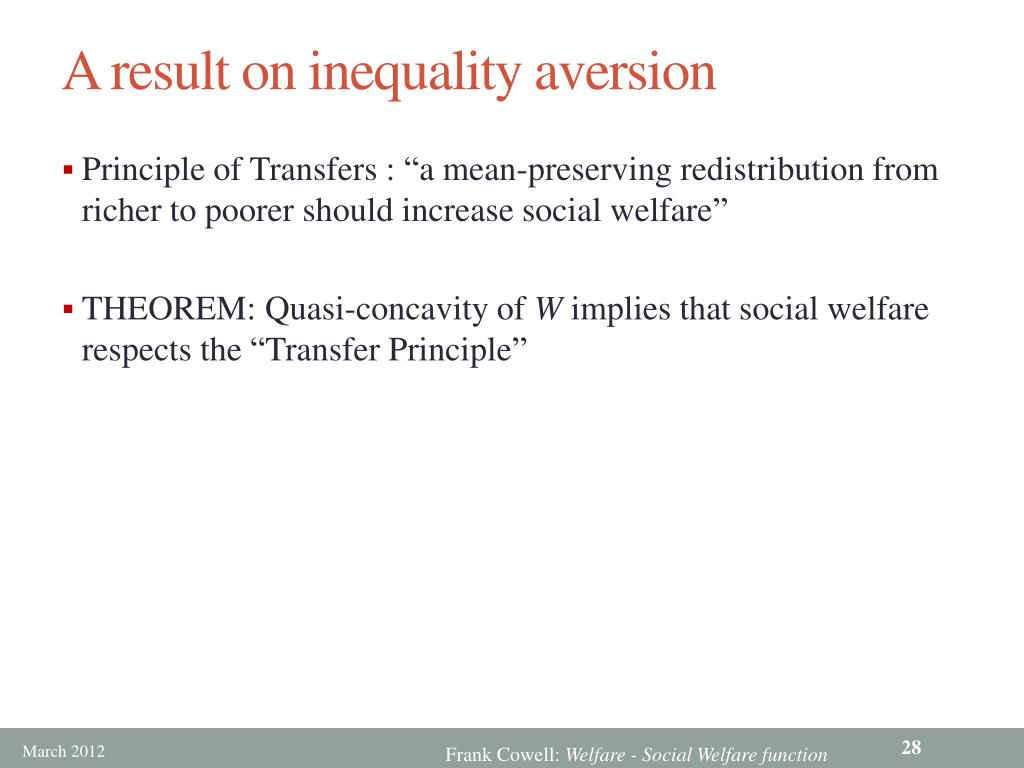 A result on inequality aversion

▪ Principle of Transfers : “a mean-preserving redistribution from richer to poorer should increase social welfare”

▪ THEOREM: Quasi-concavity of $W$ implies that social welfare respects the “Transfer Principle”

March 2012

Frank Cowell: Welfare - Social Welfare function

28